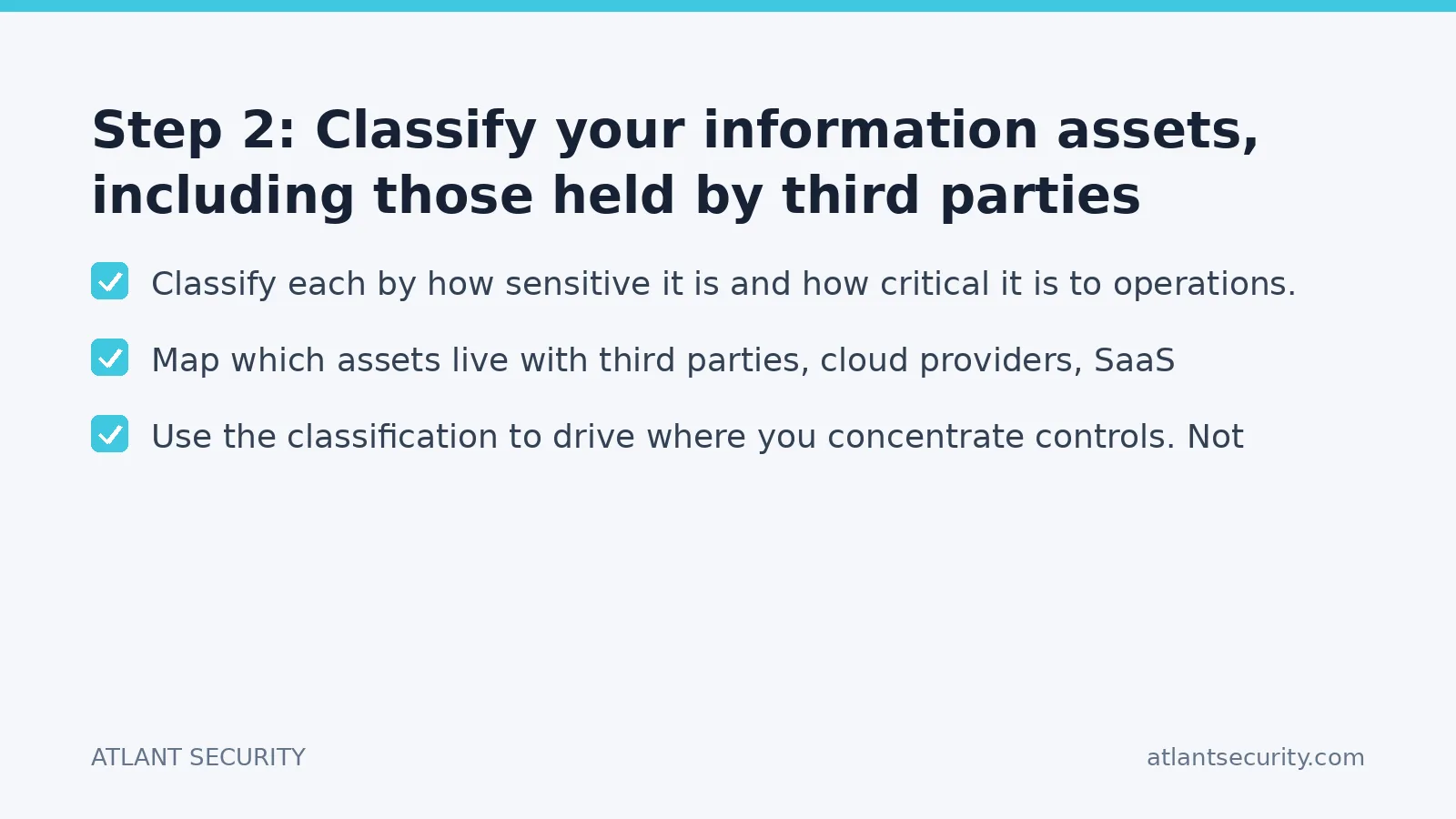 Step 2: Classify your information assets, including those held by third parties

Classify each by how sensitive it is and how critical it is to operations.

Map which assets live with third parties, cloud providers, SaaS

Use the classification to drive where you concentrate controls. Not

ATLANT SECURITY

atlantsecurity.com